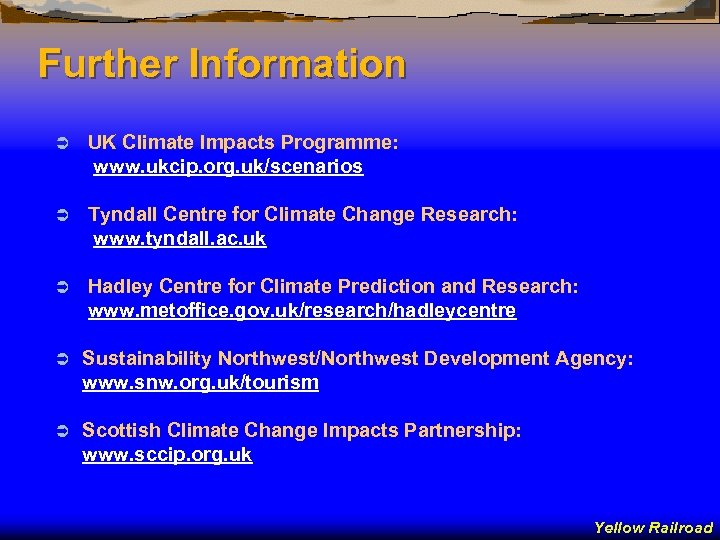 Further Information

➲ UK Climate Impacts Programme: www.ukcip.org.uk/scenarios

➲ Tyndall Centre for Climate Change Research: www.tyndall.ac.uk

➲ Hadley Centre for Climate Prediction and Research: www.metoffice.gov.uk/research/hadleycentre

➲ Sustainability Northwest/Northwest Development Agency: www.snw.org.uk/tourism

➲ Scottish Climate Change Impacts Partnership: www.sccip.org.uk

Yellow Railroad